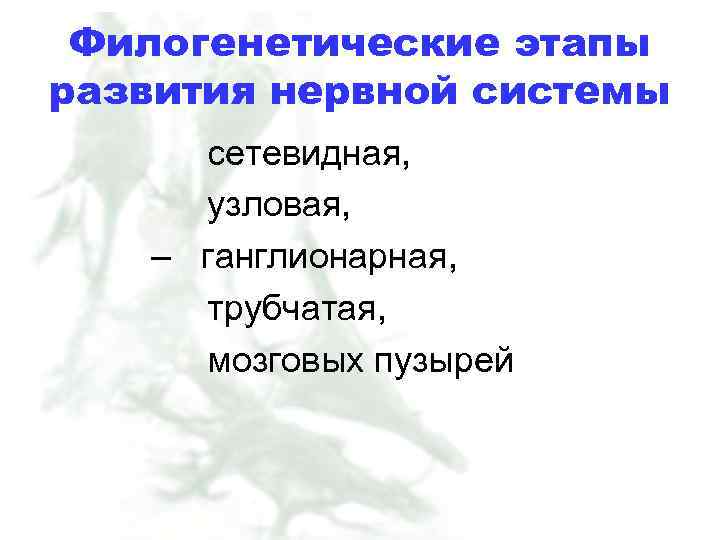 Филогенетические этапы развития нервной системы

сетевидная,

узловая,

– ганглионарная,

трубчатая,

мозговых пузырей